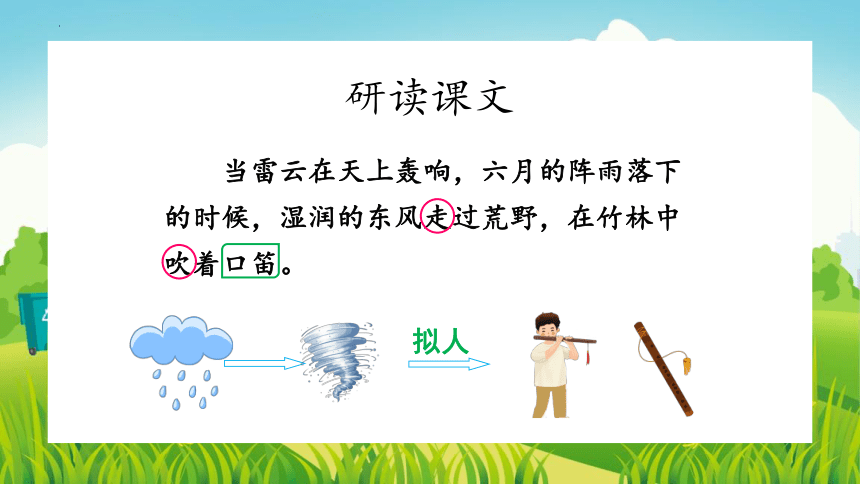 研读课文

当雷云在天上轰响，六月的阵雨落下的时候，湿润的东风走过荒野，在竹林中吹着口笛。

拟人